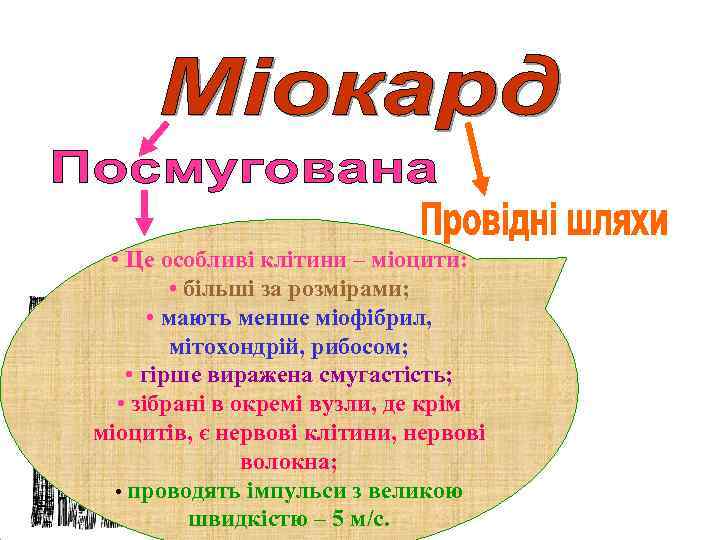 Міокард

Посмугована

Провідні шляхи

• Це особливі клітини – міоцити:
• більші за розмірами;
• мають менше міофібрил, мітохондрій, рибосом;
• гірше виражена смугастість;
• зібрані в окремі вузли, де крім міоцитів, є нервові клітини, нервові волокна;
• проводять імпульси з великою швидкістю – 5 м/с.